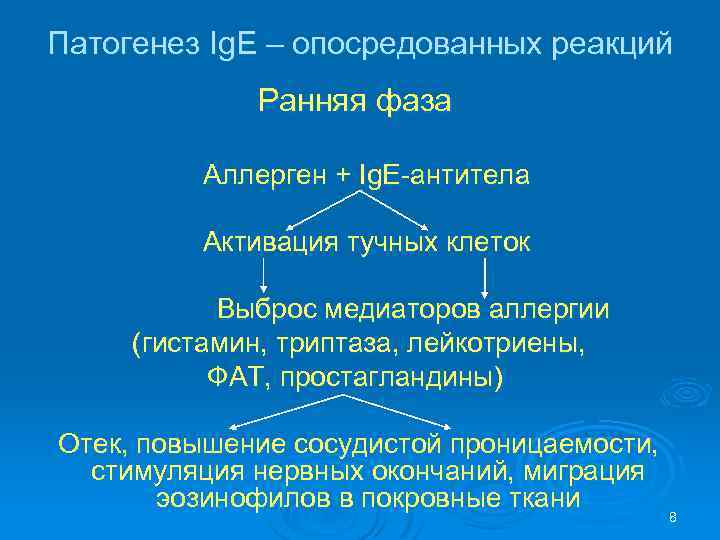 Патогенез IgE – опосредованных реакций

Ранняя фаза

Аллерген + IgE-антитела

Активация тучных клеток

Выброс медиаторов аллергии (гистамин, триптаза, лейкотриены, ФАТ, простагландины)

Отек, повышение сосудистой проницаемости, стимуляция нервных окончаний, миграция эозинофилов в покровные ткани

8